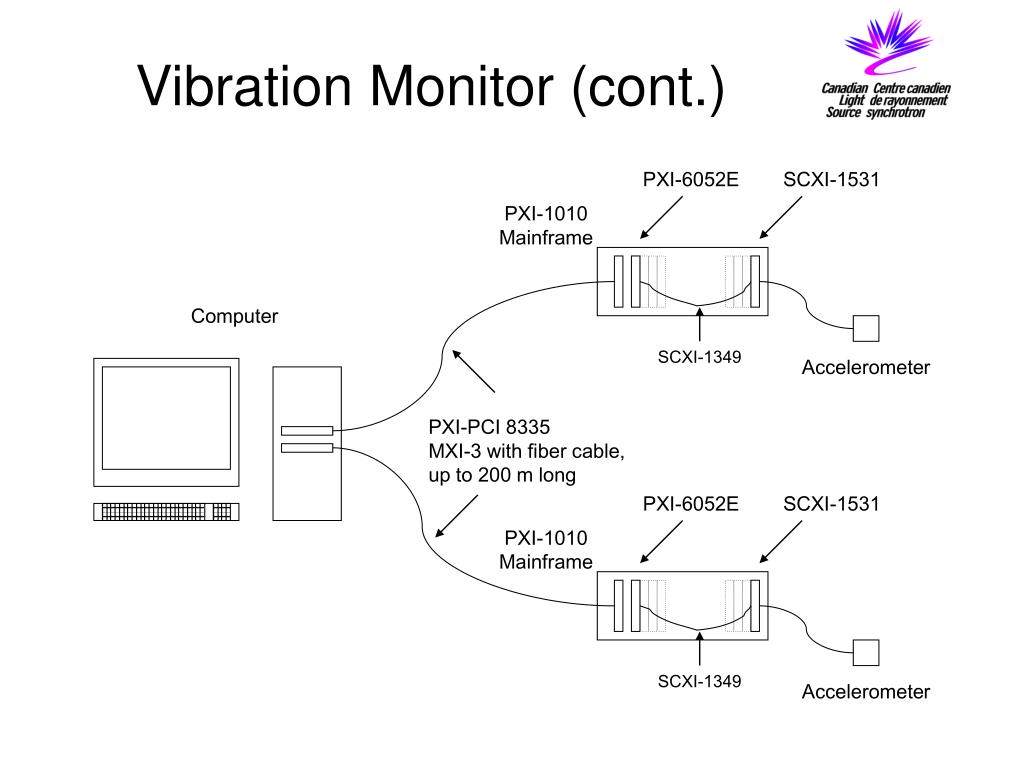 Vibration Monitor (cont.)

Canadian Light Source
Centre canadien de rayonnement synchrotron

PXI-6052E
SCXI-1531
PXI-1010 Mainframe

Computer

SCXI-1349
Accelerometer

PXI-PCI 8335
MXI-3 with fiber cable, up to 200 m long

PXI-6052E
SCXI-1531
PXI-1010 Mainframe

SCXI-1349
Accelerometer